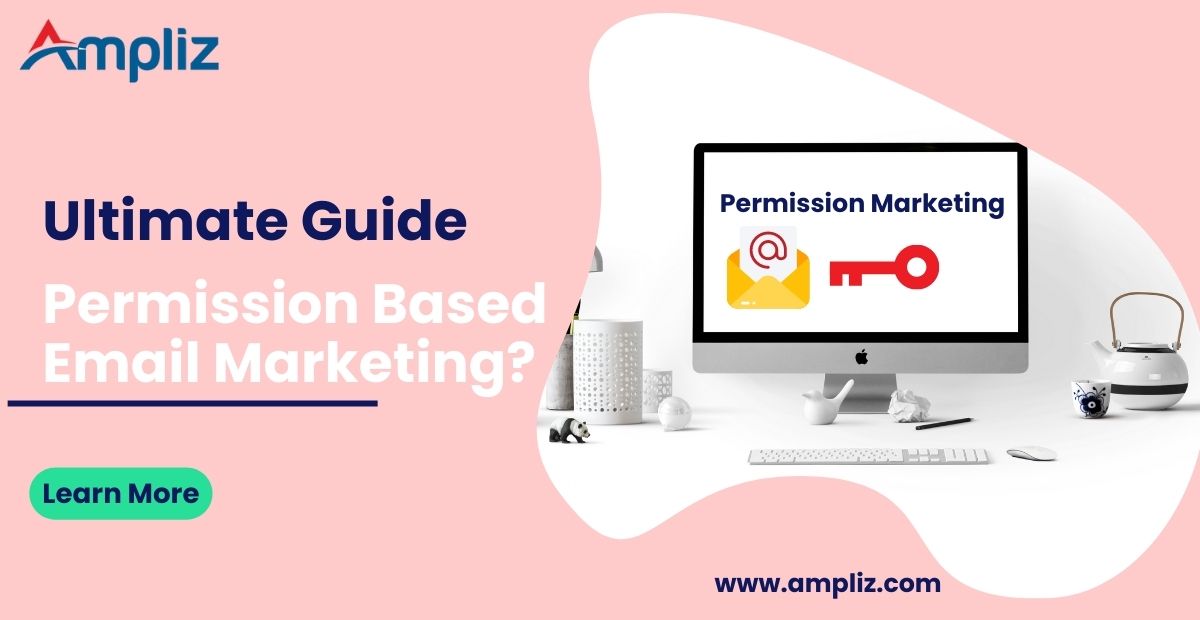 Ampliz

Ultimate Guide

Permission Based Email Marketing?

Learn More

Permission Marketing

@

www.ampliz.com